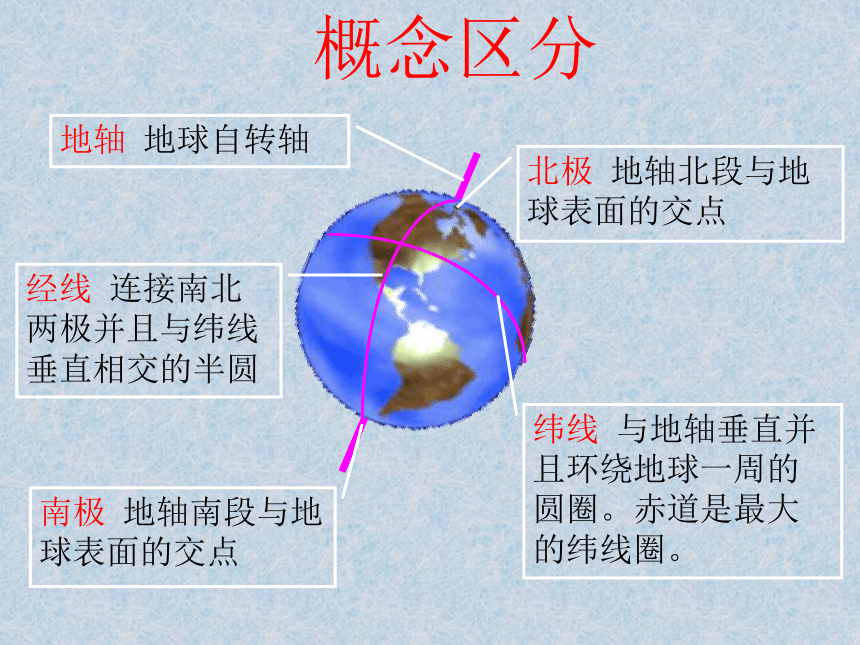 概念区分

地轴 地球自转轴

北极 地轴北段与地球表面的交点

经线 连接南北两极并且与纬线垂直相交的半圆

纬线 与地轴垂直并且环绕地球一周的圆圈。赤道是最大的纬线圈。

南极 地轴南段与地球表面的交点